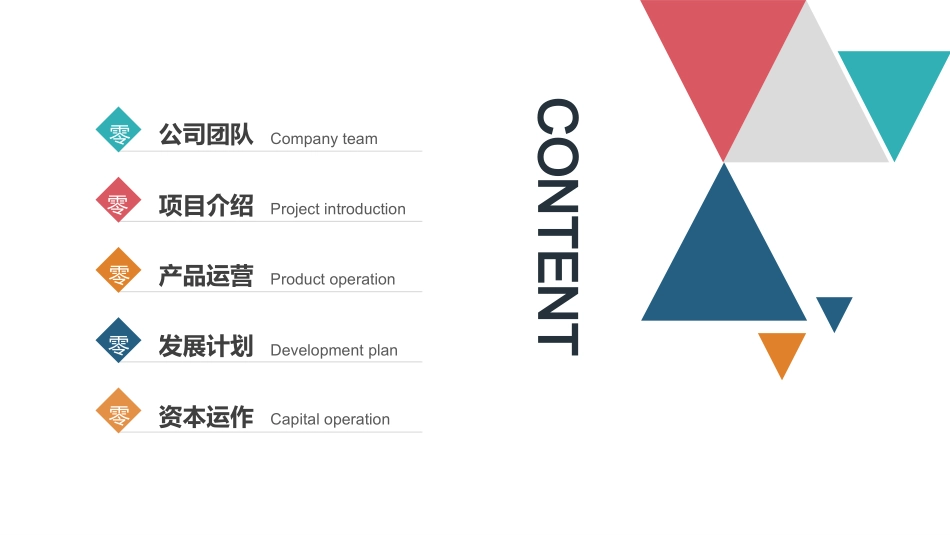 零 公司团队 Company team

零 项目介绍 Project introduction

零 产品运营 Product operation

零 发展计划 Development plan

零 资本运作 Capital operation

CONTENT